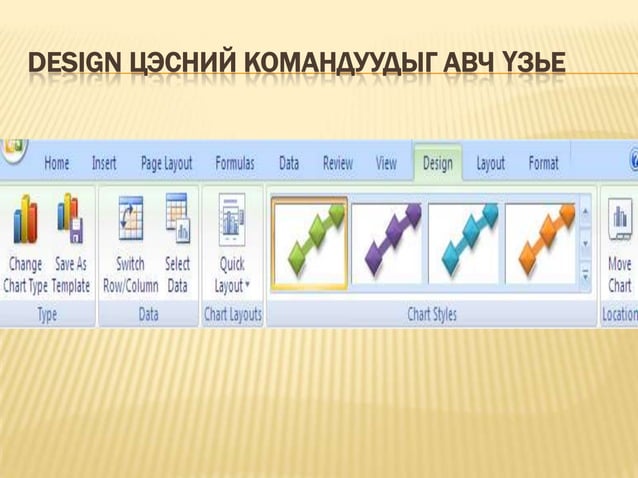 DESIGN ЦЭСНИЙ КОМАНДУУДЫГ АВЧ ҮЗЬЕ

Home Insert Page Layout Formulas Data Review View Design Layout Format

Change Chart Type
Save As Template
Type

Switch Row/Column
Select Data
Data

Quick Layout
Chart Layouts

Chart Styles

Move Chart
Location